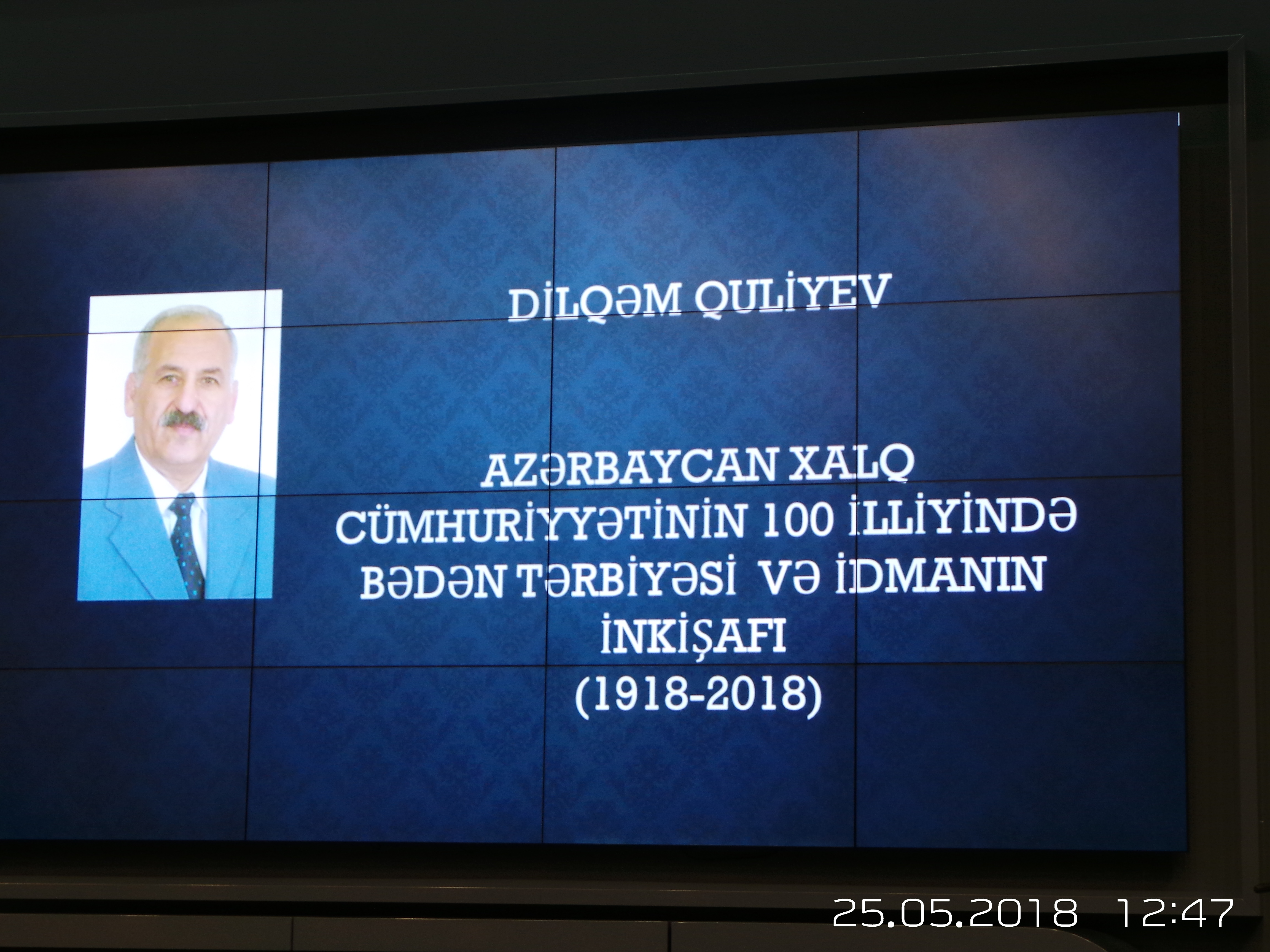 DİLQƏM QULİYEV

AZƏRBAYCAN XALQ CÜMHURİYYƏTİNİN 100 İLLİYİNDƏ BƏDƏN TƏRBİYƏSİ VƏ İDMANIN İNKİŞAFI
(1918-2018)

25.05.2018 12:47